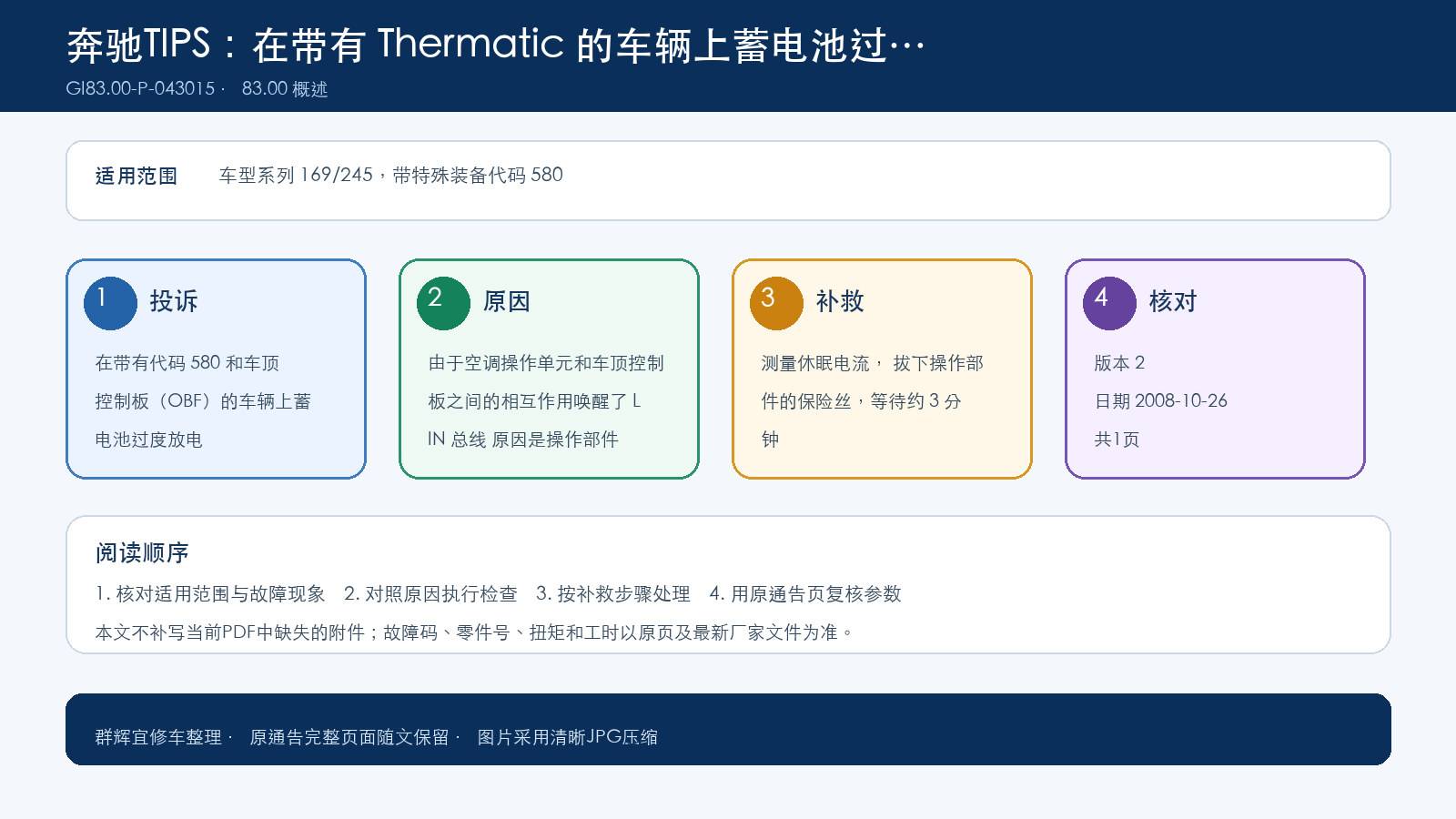 奔驰TIPS：在带有 Thermatic 的车辆上蓄电池过…
GI83.00-P-043015 · 83.00 概述

适用范围　车型系列 169/245，带特殊装备代码 580

1 投诉
在带有代码 580 和车顶控制板（OBF）的车辆上蓄电池过度放电

2 原因
由于空调操作单元和车顶控制板之间的相互作用唤醒了 LIN 总线 原因是操作部件

3 补救
测量休眠电流， 拔下操作部件的保险丝，等待约 3 分钟

4 核对
版本 2
日期 2008-10-26
共1页

阅读顺序
1. 核对适用范围与故障现象　2. 对照原因执行检查　3. 按补救步骤处理　4. 用原通告页复核参数
本文不补写当前PDF中缺失的附件；故障码、零件号、扭矩和工时以原页及最新厂家文件为准。

群辉宜修车整理 · 原通告完整页面随文保留 · 图片采用清晰JPG压缩